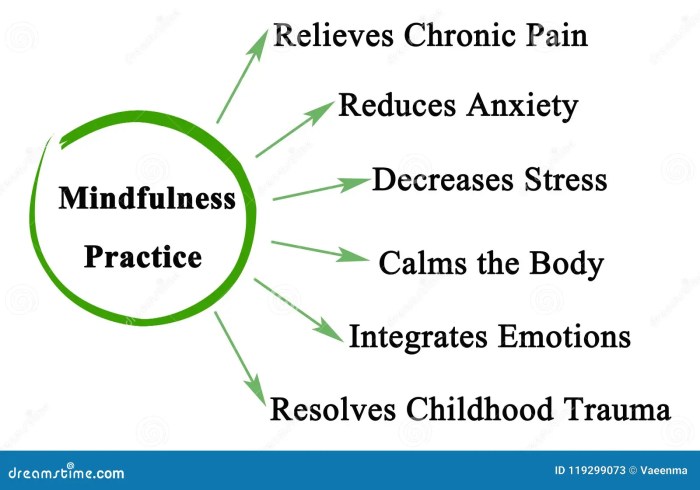 Mindfulness Practice

Relieves Chronic Pain

Reduces Anxiety

Decreases Stress

Calms the Body

Integrates Emotions

Resolves Childhood Trauma

dreamstime.com

ID 119299073 © Vaeenma